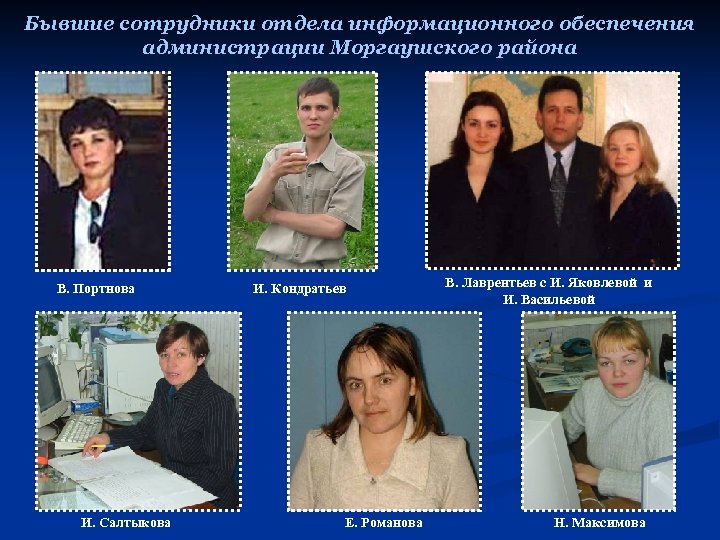 Бывшие сотрудники отдела информационного обеспечения администрации Моргаушского района

В. Портнова

И. Кондратьев

В. Лаврентьев с И. Яковлевой и И. Васильевой

И. Салтыкова

Е. Романова

Н. Максимова